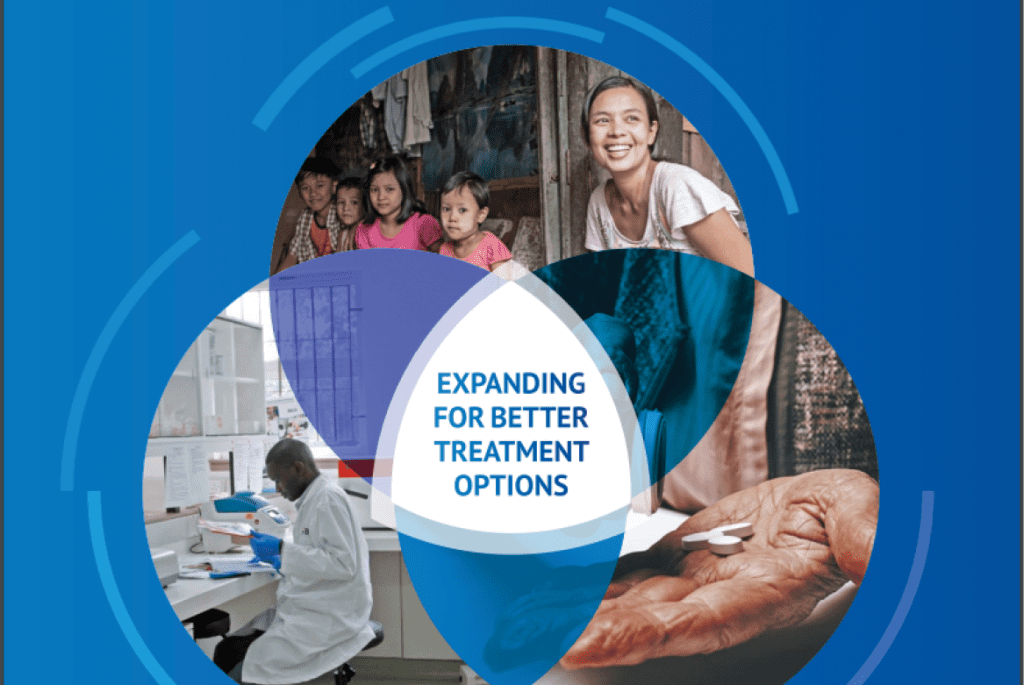 EXPANDING FOR BETTER TREATMENT OPTIONS